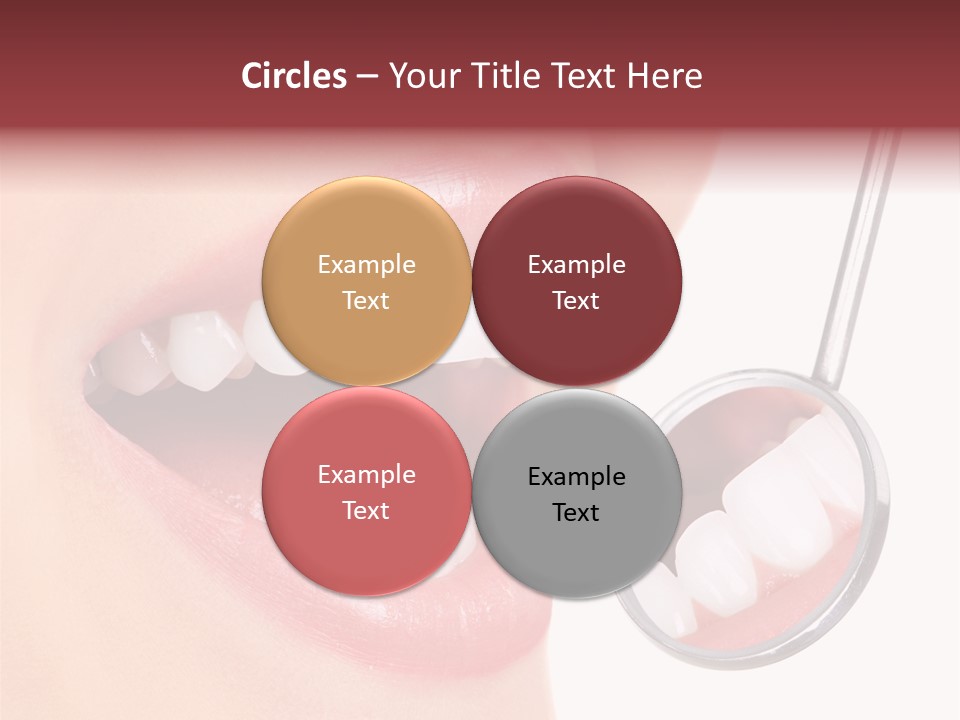 Circles – Your Title Text Here

Example Text

Example Text

Example Text

Example Text